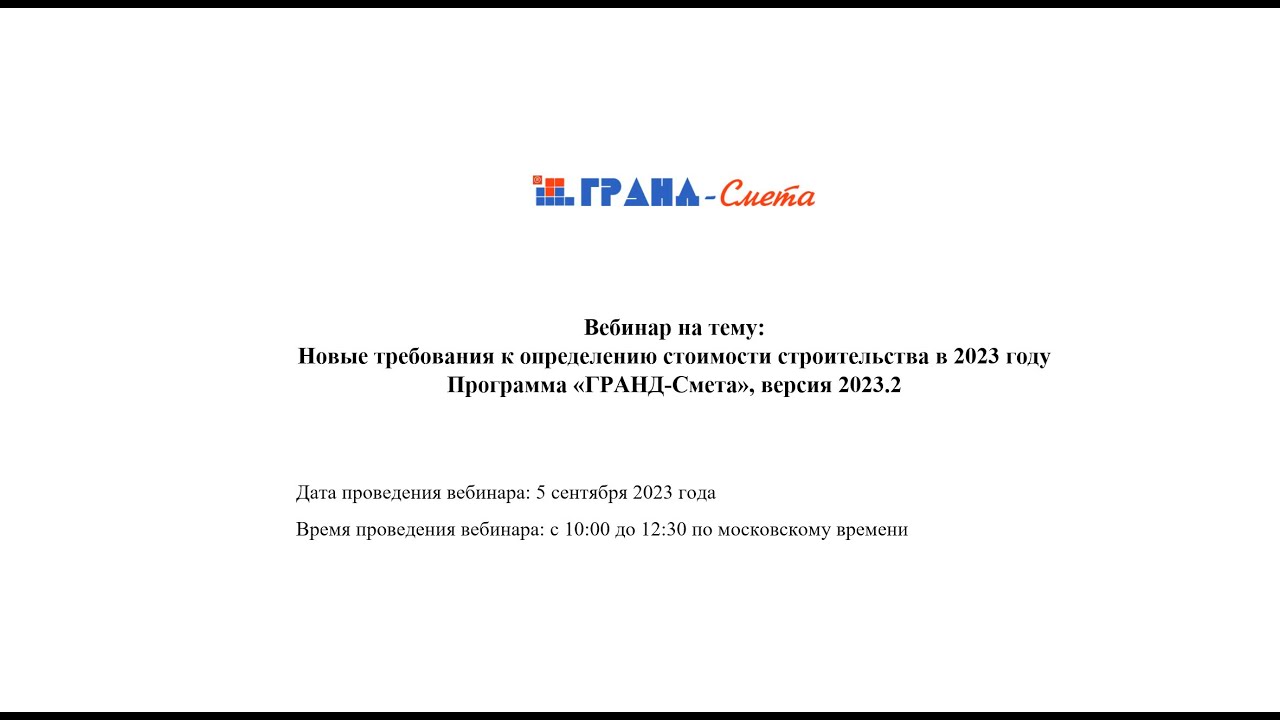 ГРАНД-Смета

Вебинар на тему:
Новые требования к определению стоимости строительства в 2023 году
Программа «ГРАНД-Смета», версия 2023.2

Дата проведения вебинара: 5 сентября 2023 года

Время проведения вебинара: с 10:00 до 12:30 по московскому времени